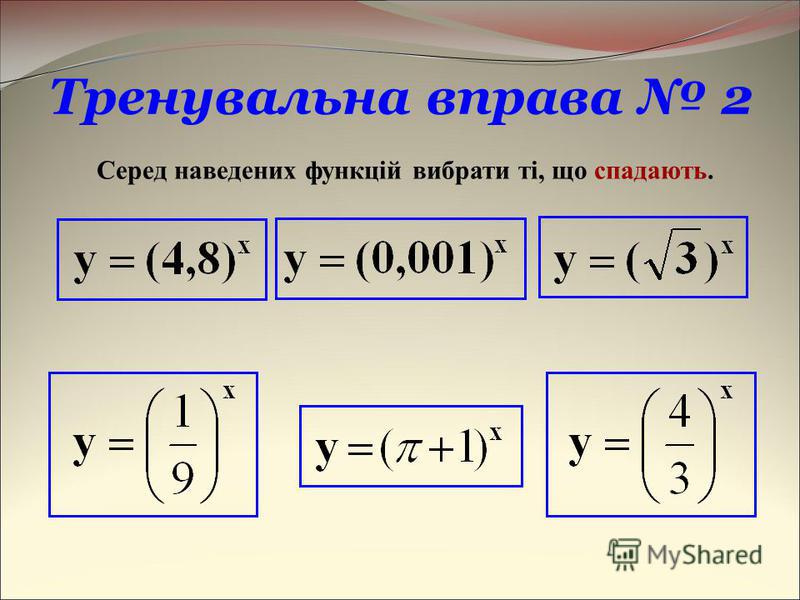 Тренувальна вправа № 2

Серед наведених функцій вибрати ті, що спадають.

$y = (4,8)^x$

$y = (0,001)^x$

$y = (\sqrt{3})^x$

$y = \left(\frac{1}{9}\right)^x$

$y = (\pi + 1)^x$

$y = \left(\frac{4}{3}\right)^x$

MyShared